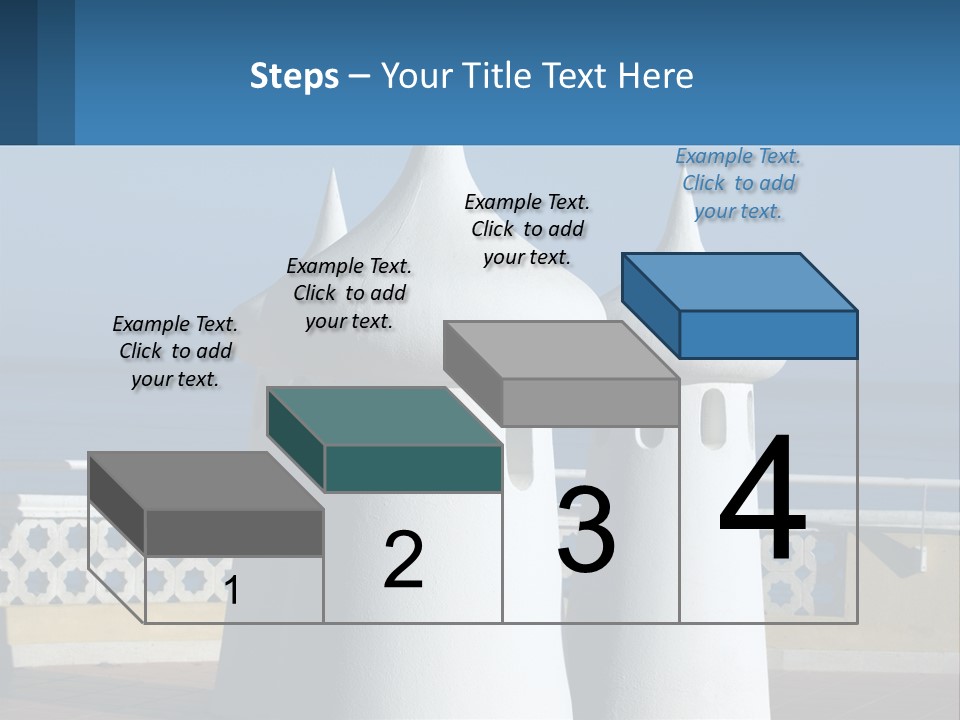 Steps – Your Title Text Here

Example Text. Click to add your text.

Example Text. Click to add your text.

Example Text. Click to add your text.

Example Text. Click to add your text.

1

2

3

4